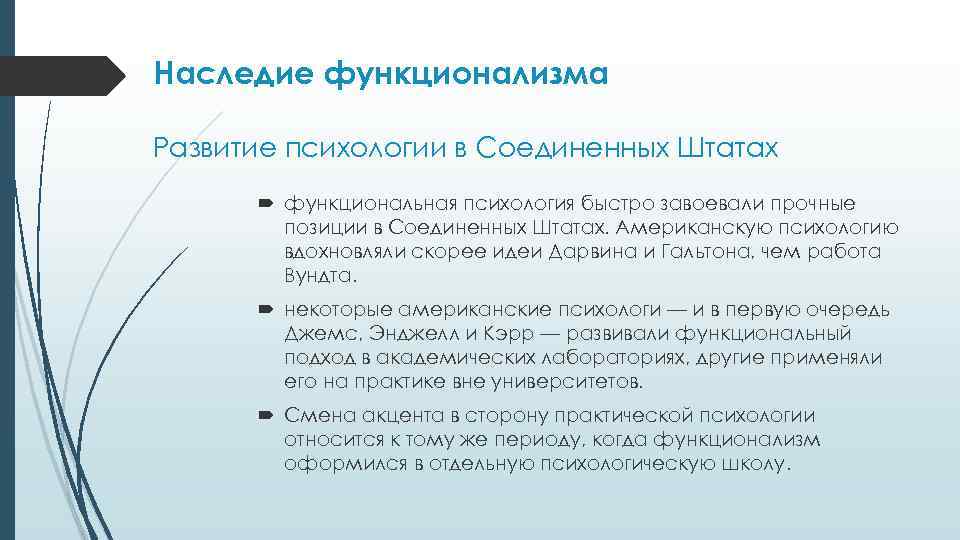 Наследие функционализма

Развитие психологии в Соединенных Штатах

функциональная психология быстро завоевали прочные позиции в Соединенных Штатах. Американскую психологию вдохновляли скорее идеи Дарвина и Гальтона, чем работа Вундта.

некоторые американские психологи — и в первую очередь Джемс, Энджелл и Кэрр — развивали функциональный подход в академических лабораториях, другие применяли его на практике вне университетов.

Смена акцента в сторону практической психологии относится к тому же периоду, когда функционализм оформился в отдельную психологическую школу.